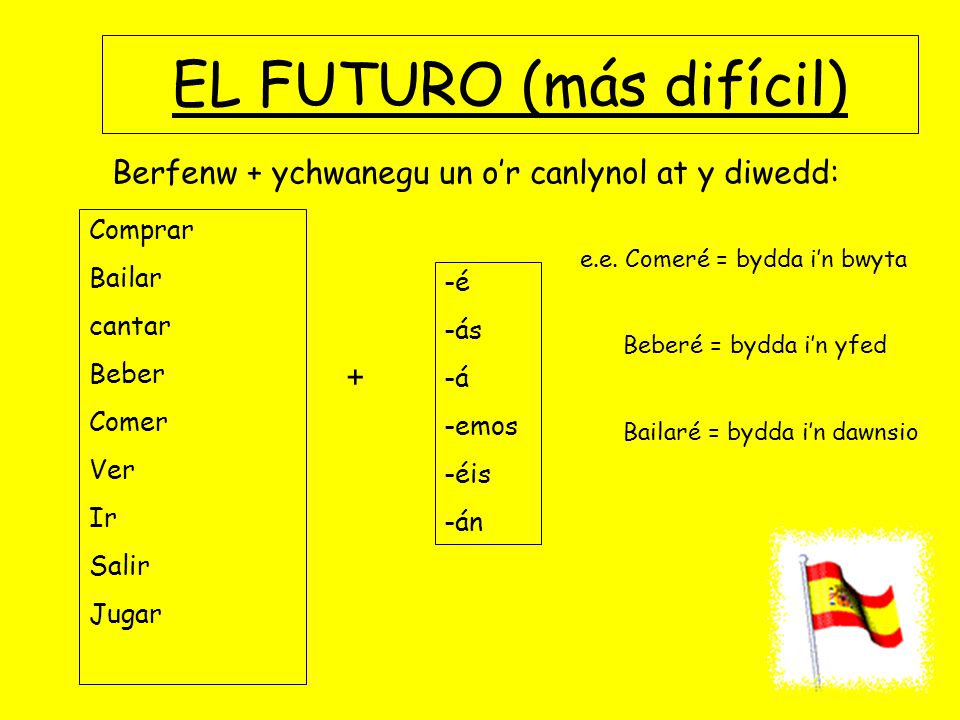 EL FUTURO (más difícil)

Berfenw + ychwanegu un o'r canlynol at y diwedd:

Comprar
Bailar
cantar
Beber
Comer
Ver
Ir
Salir
Jugar

+

-é
-ás
-á
-emos
-éis
-án

e.e. Comeré = bydda i'n bwyta

Beberé = bydda i'n yfed

Bailaré = bydda i'n dawnsio